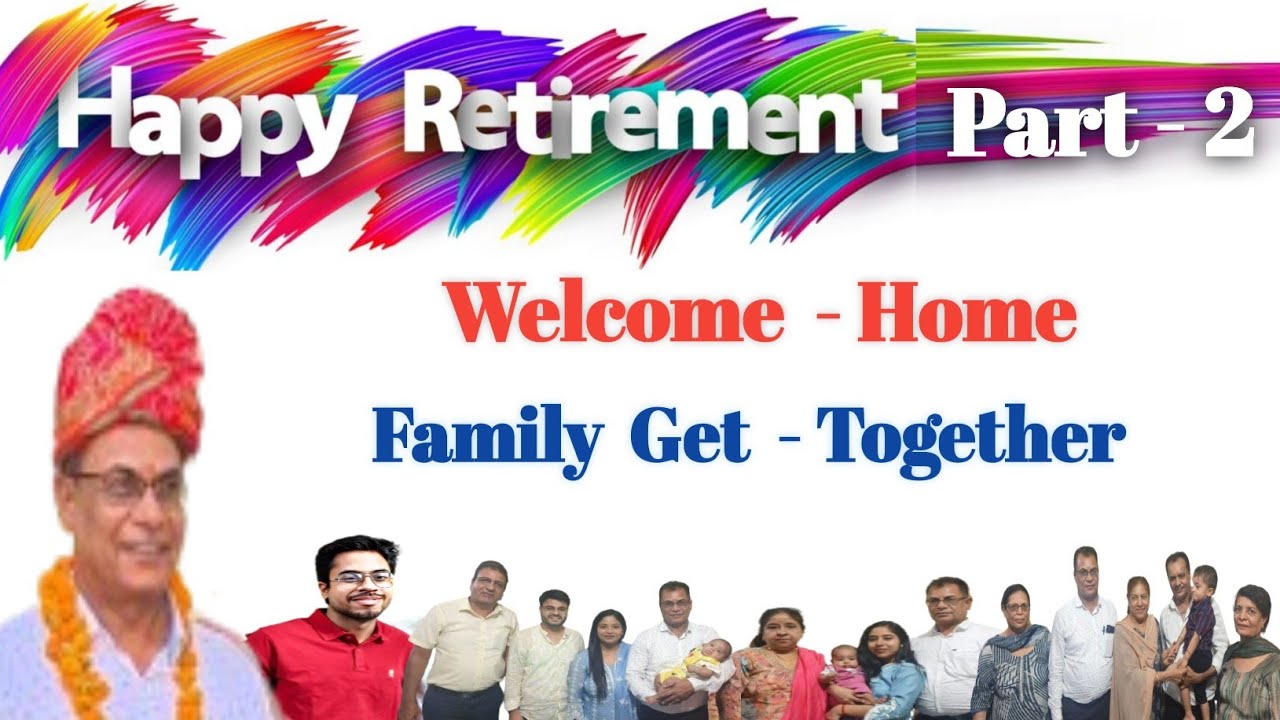 Happy Retirement Part - 2

Welcome - Home

Family Get - Together